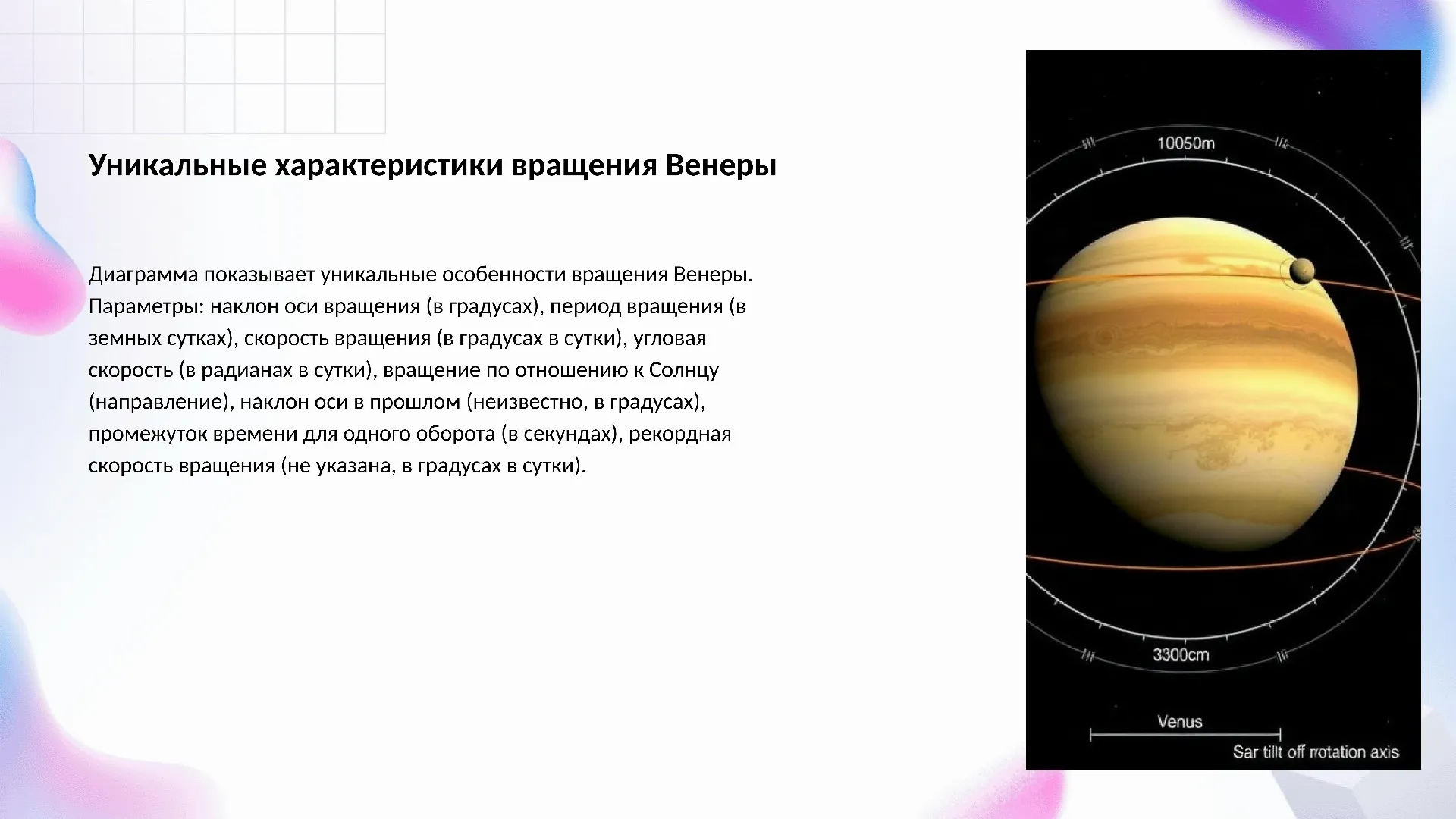 Уникальные характеристики вращения Венеры

Диаграмма показывает уникальные особенности вращения Венеры. Параметры: наклон оси вращения (в градусах), период вращения (в земных сутках), скорость вращения (в градусах в сутки), угловая скорость (в радианах в сутки), вращение по отношению к Солнцу (направление), наклон оси в прошлом (неизвестно, в градусах), промежуток времени для одного оборота (в секундах), рекордная скорость вращения (не указана, в градусах в сутки).

10050m

3300cm

Venus

Sar tillt off rotation axis